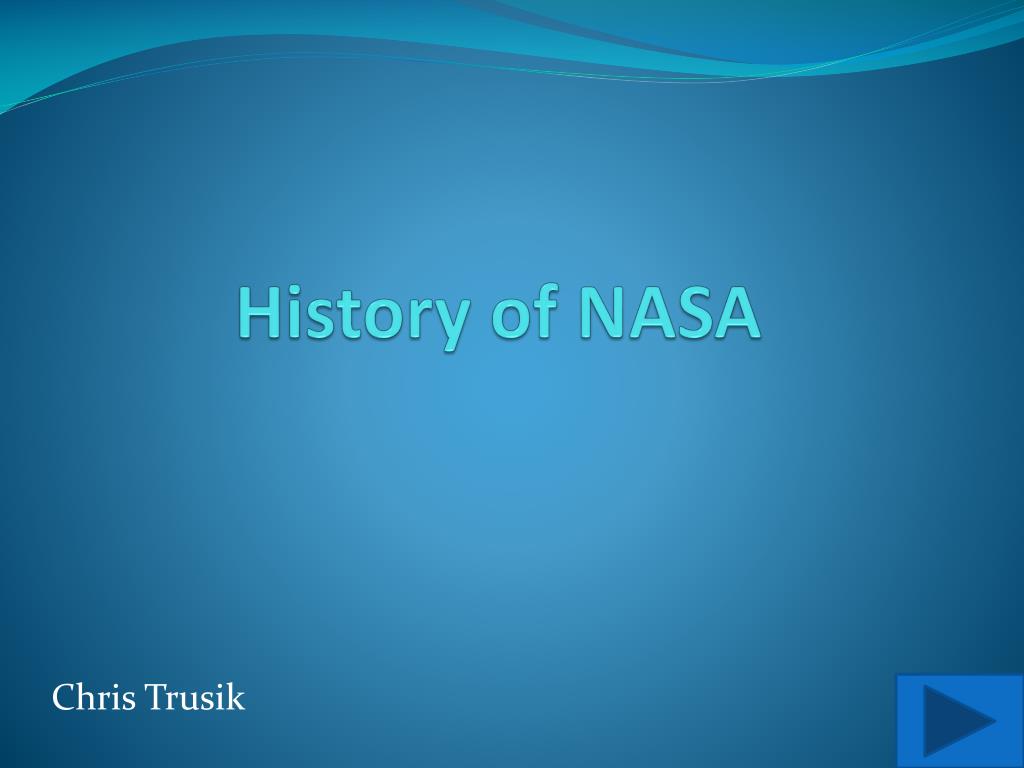 History of NASA

Chris Trusik